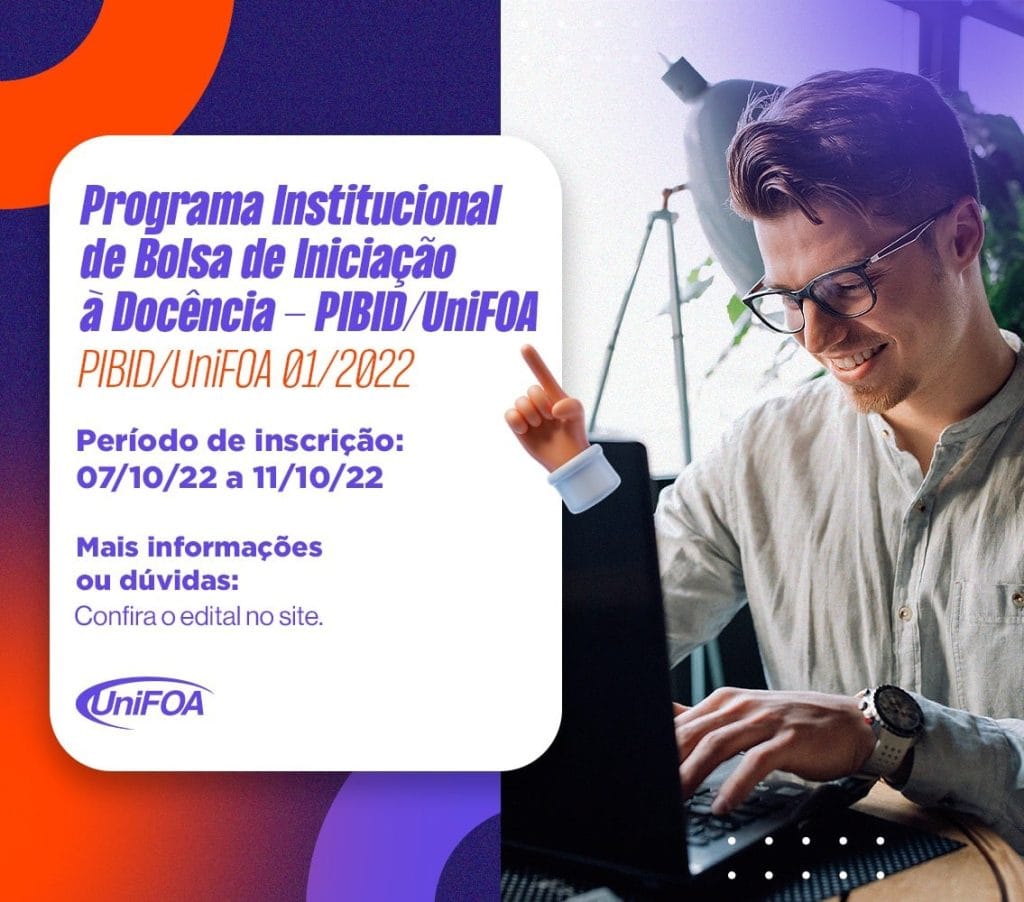 Programa Institucional de Bolsa de Iniciação à Docência – PIBID/UniFOA

PIBID/UniFOA 01/2022

Período de inscrição:
07/10/22 a 11/10/22

Mais informações ou dúvidas:
Confira o edital no site.

UniFOA